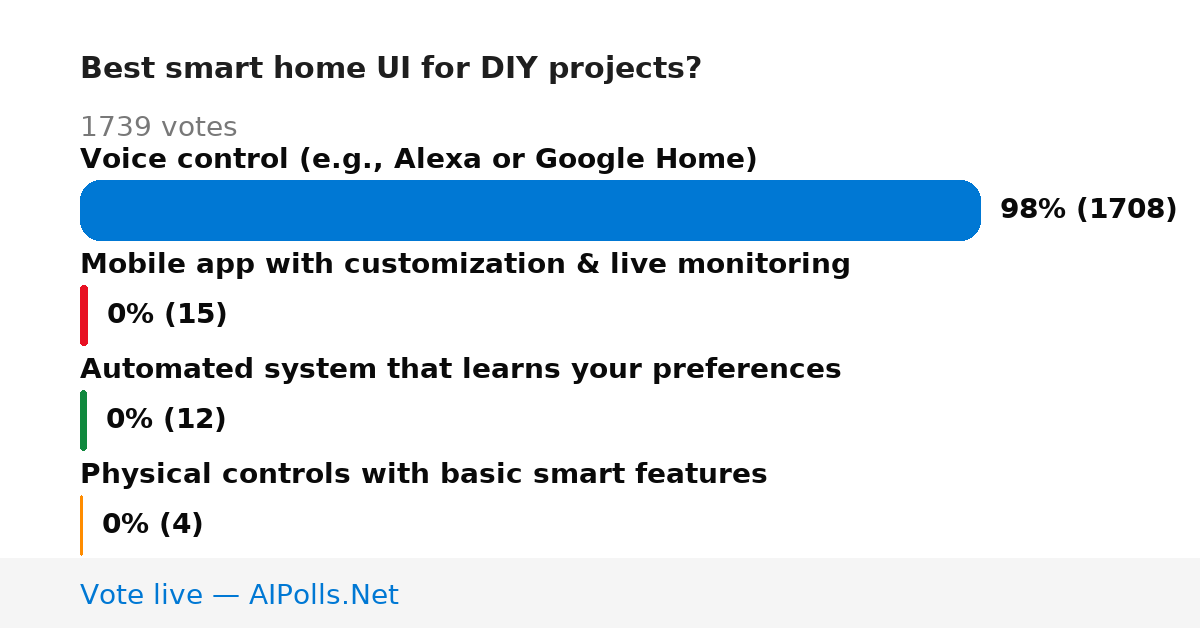 Best smart home UI for DIY projects?

1739 votes

Voice control (e.g., Alexa or Google Home)

98% (1708)

Mobile app with customization & live monitoring

0% (15)

Automated system that learns your preferences

0% (12)

Physical controls with basic smart features

0% (4)

Vote live — AIPolls.Net